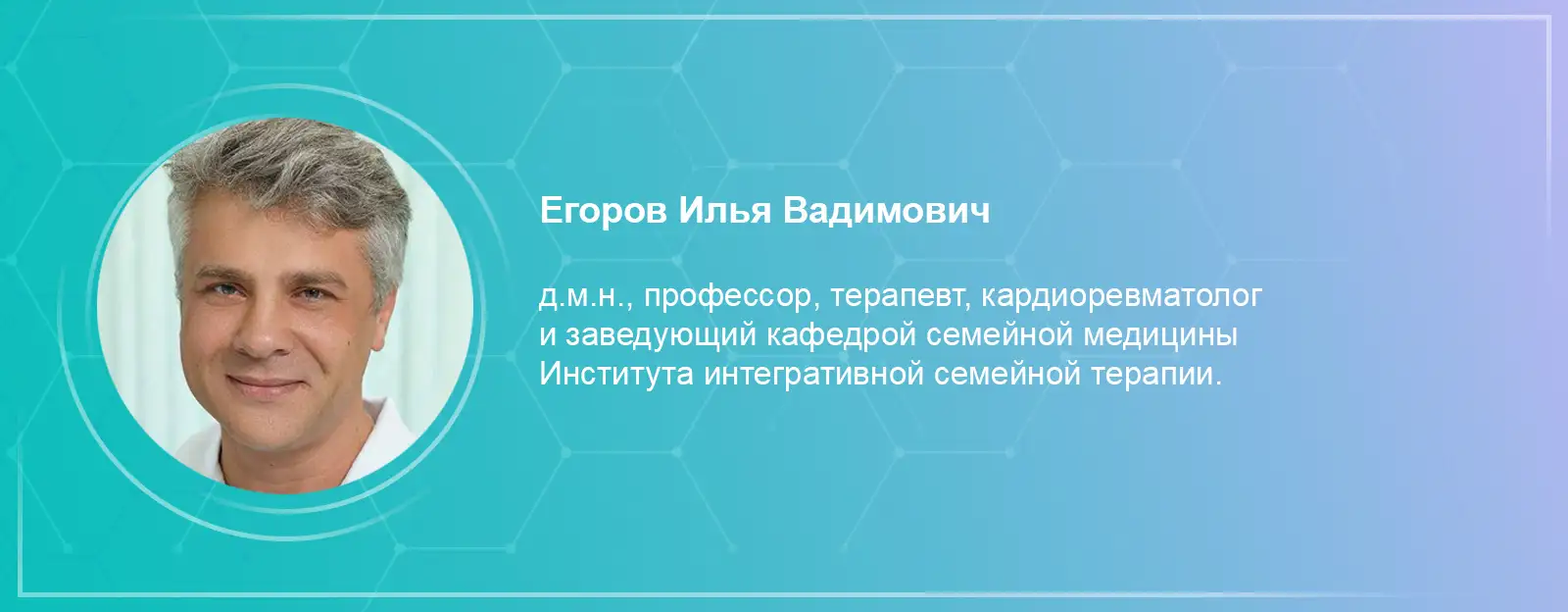 Егоров Илья Вадимович

д.м.н., профессор, терапевт, кардиоревматолог и заведующий кафедрой семейной медицины Института интегративной семейной терапии.